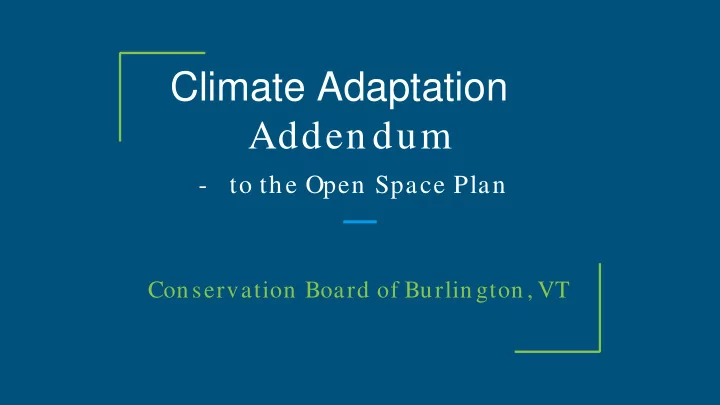 Climate Adaptation Addendum

- to the Open Space Plan

Conservation Board of Burlington, VT